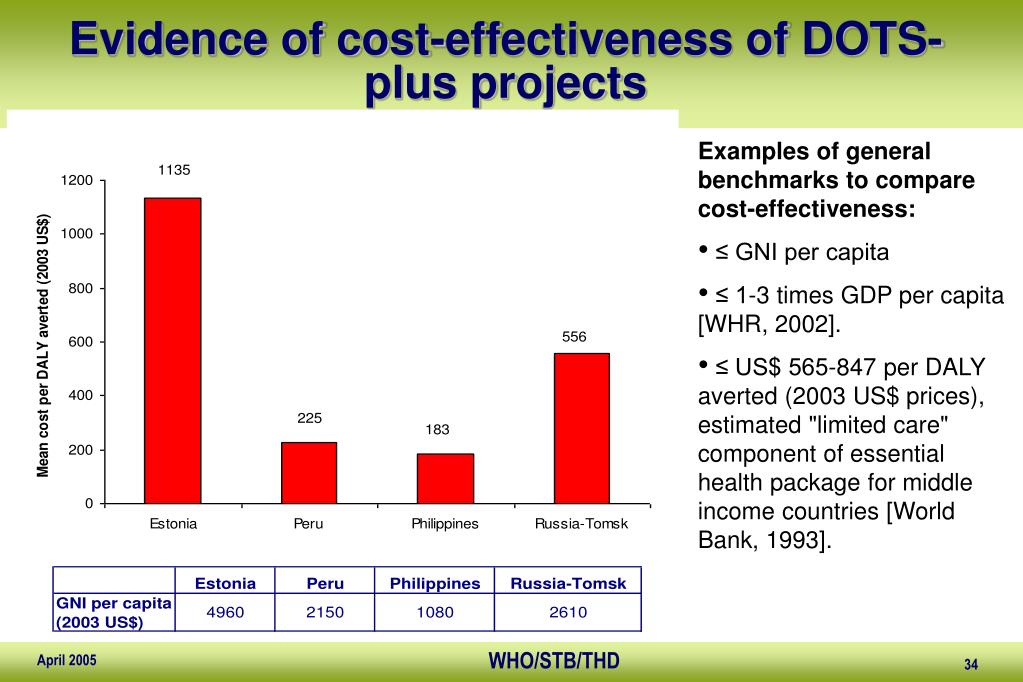 Evidence of cost-effectiveness of DOTS-plus projects

Mean cost per DALY averted (2003 US$)

1200
1000
800
600
400
200
0

1135
225
183
556

Estonia
Peru
Philippines
Russia-Tomsk

| | Estonia | Peru | Philippines | Russia-Tomsk |
|---|---|---|---|---|
| GNI per capita (2003 US$) | 4960 | 2150 | 1080 | 2610 |

Examples of general benchmarks to compare cost-effectiveness:

• ≤ GNI per capita

• ≤ 1-3 times GDP per capita [WHR, 2002].

• ≤ US$ 565-847 per DALY averted (2003 US$ prices), estimated "limited care" component of essential health package for middle income countries [World Bank, 1993].

April 2005

WHO/STB/THD

34